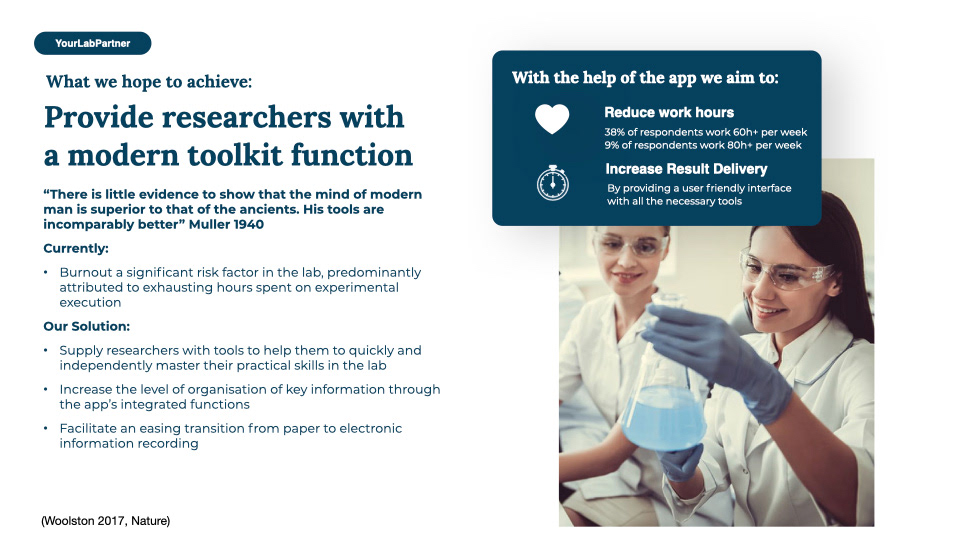 YourLabPartner

What we hope to achieve:

Provide researchers with a modern toolkit function

“There is little evidence to show that the mind of modern man is superior to that of the ancients. His tools are incomparably better” Muller 1940

Currently:

• Burnout a significant risk factor in the lab, predominantly attributed to exhausting hours spent on experimental execution

Our Solution:

• Supply researchers with tools to help them to quickly and independently master their practical skills in the lab

• Increase the level of organisation of key information through the app’s integrated functions

• Facilitate an easing transition from paper to electronic information recording

(Woolston 2017, Nature)

With the help of the app we aim to:

Reduce work hours
38% of respondents work 60h+ per week
9% of respondents work 80h+ per week

Increase Result Delivery
By providing a user friendly interface with all the necessary tools